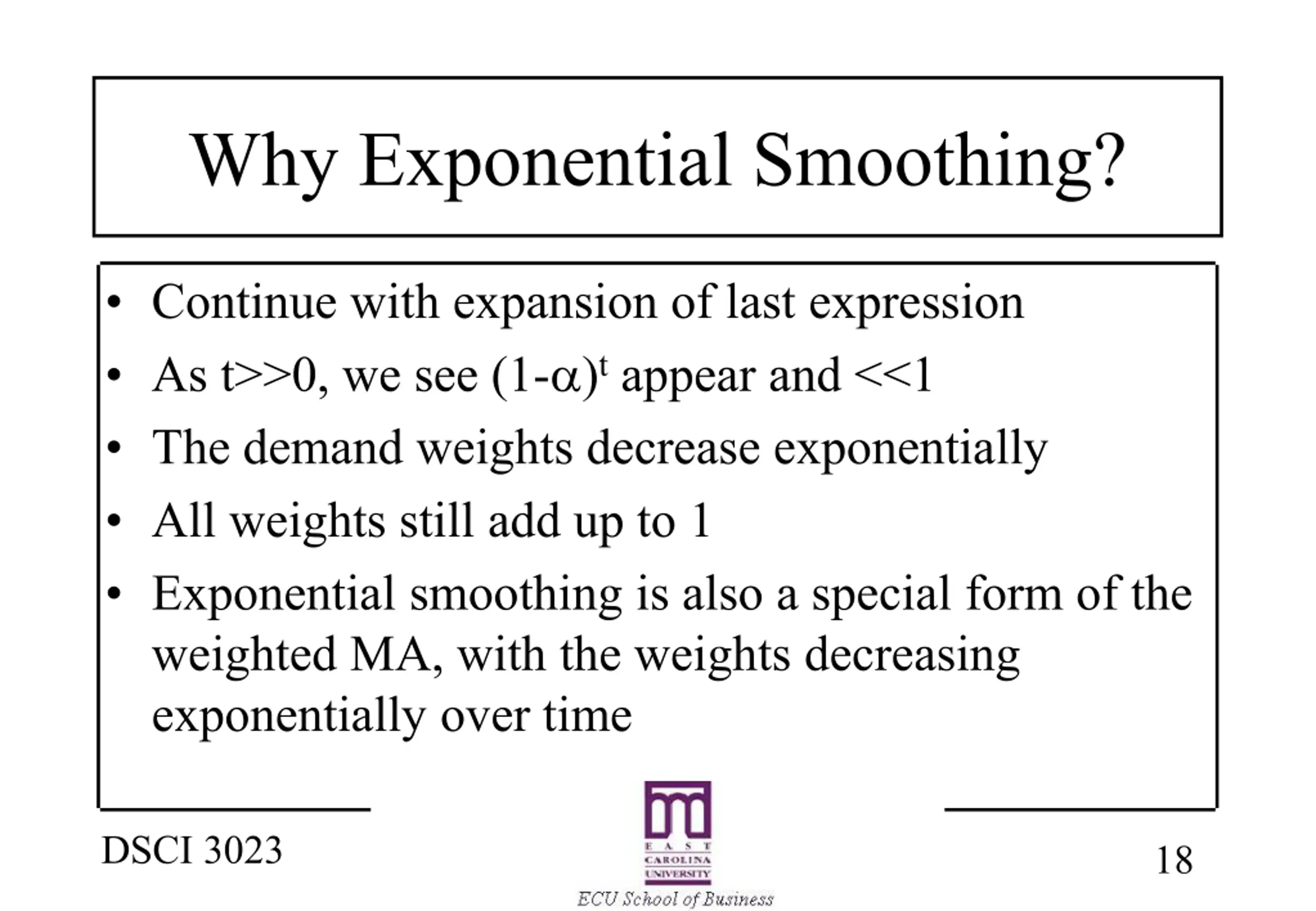 Why Exponential Smoothing?

• Continue with expansion of last expression
• As t>>0, we see $(1-\alpha)^t$ appear and <<1
• The demand weights decrease exponentially
• All weights still add up to 1
• Exponential smoothing is also a special form of the weighted MA, with the weights decreasing exponentially over time

DSCI 3023

EAST CAROLINA UNIVERSITY
ECU School of Business

18